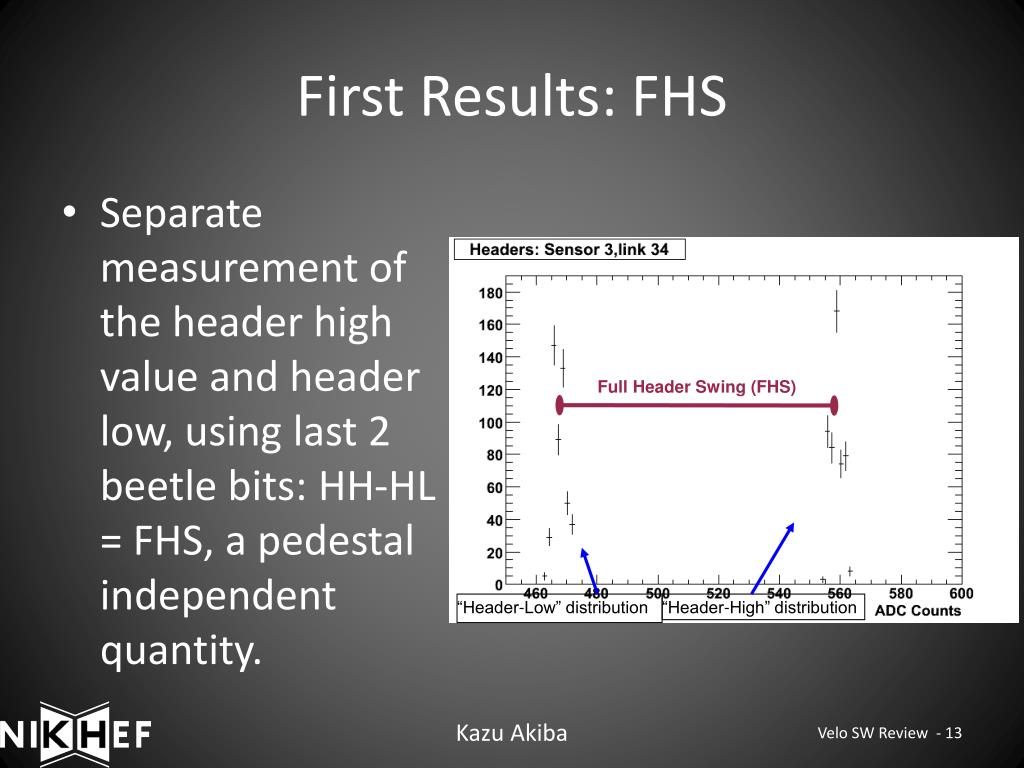 First Results: FHS

• Separate measurement of the header high value and header low, using last 2 beetle bits: HH-HL = FHS, a pedestal independent quantity.

Headers: Sensor 3,link 34

180
160
140
120
100
80
60
40
20
0

Full Header Swing (FHS)

460 480 500 520 540 560 580 600
ADC Counts

"Header-Low" distribution
"Header-High" distribution

NIKHEF

Kazu Akiba

Velo SW Review - 13